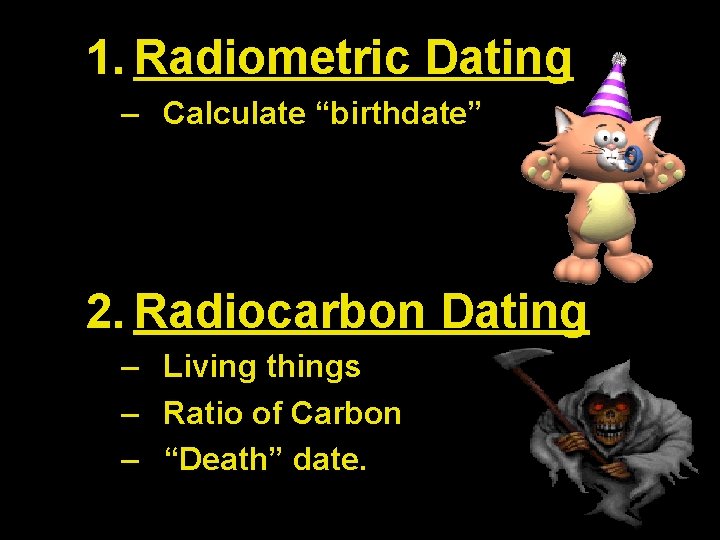 1. Radiometric Dating

– Calculate “birthdate”

2. Radiocarbon Dating

– Living things
– Ratio of Carbon
– “Death” date.